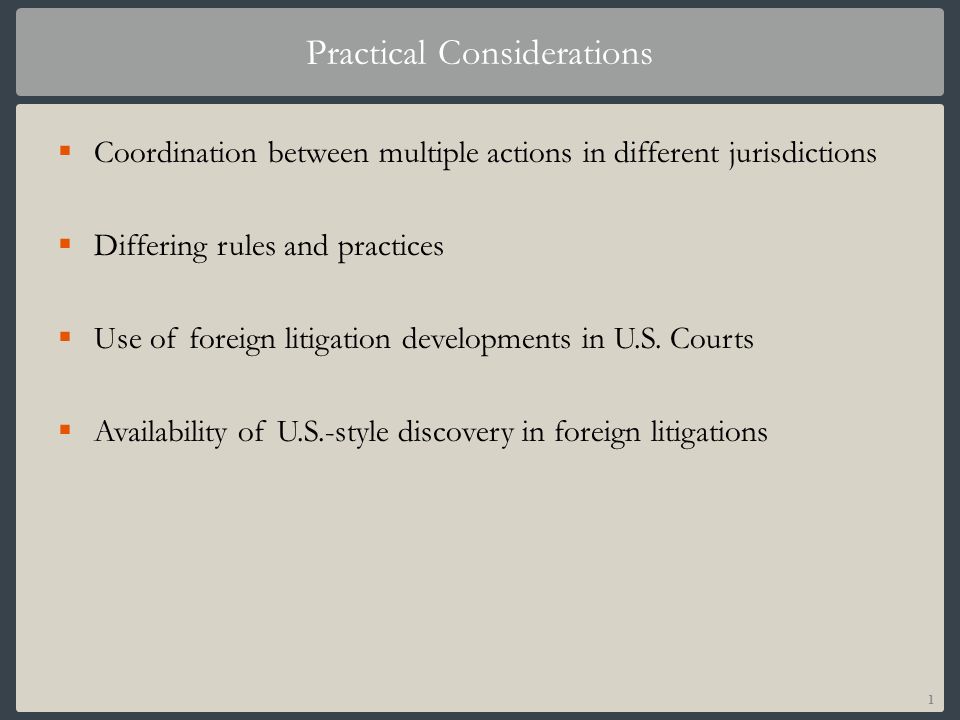 Practical Considerations

▪ Coordination between multiple actions in different jurisdictions

▪ Differing rules and practices

▪ Use of foreign litigation developments in U.S. Courts

▪ Availability of U.S.-style discovery in foreign litigations

1